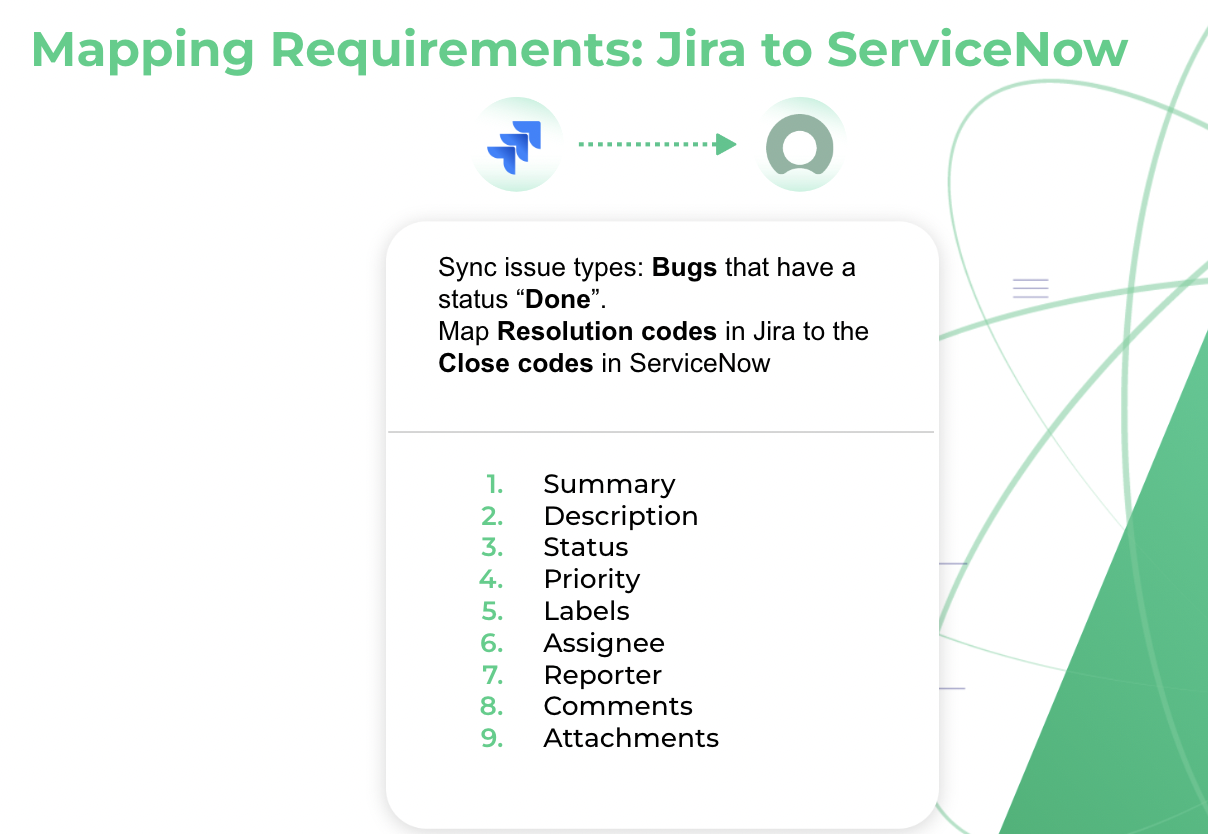 Mapping Requirements: Jira to ServiceNow

Sync issue types: Bugs that have a status “Done”.
Map Resolution codes in Jira to the Close codes in ServiceNow

1. Summary
2. Description
3. Status
4. Priority
5. Labels
6. Assignee
7. Reporter
8. Comments
9. Attachments